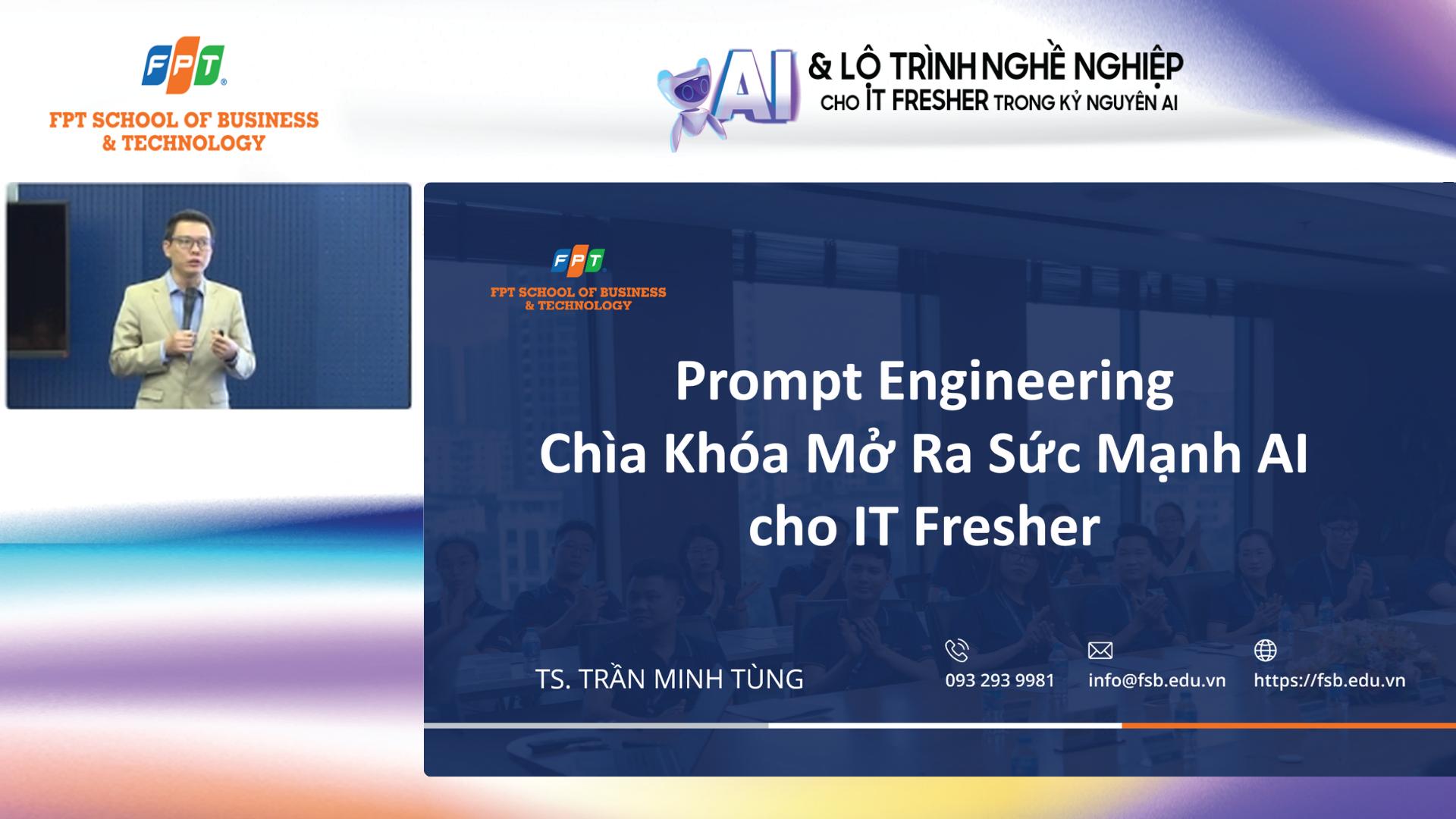 FPT

FPT SCHOOL OF BUSINESS & TECHNOLOGY

AI & LỘ TRÌNH NGHỀ NGHIỆP CHO IT FRESHER TRONG KỶ NGUYÊN AI

FPT

FPT SCHOOL OF BUSINESS & TECHNOLOGY

Prompt Engineering
Chìa Khóa Mở Ra Sức Mạnh AI
cho IT Fresher

TS. TRẦN MINH TÙNG

093 293 9981

info@fsb.edu.vn

https://fsb.edu.vn